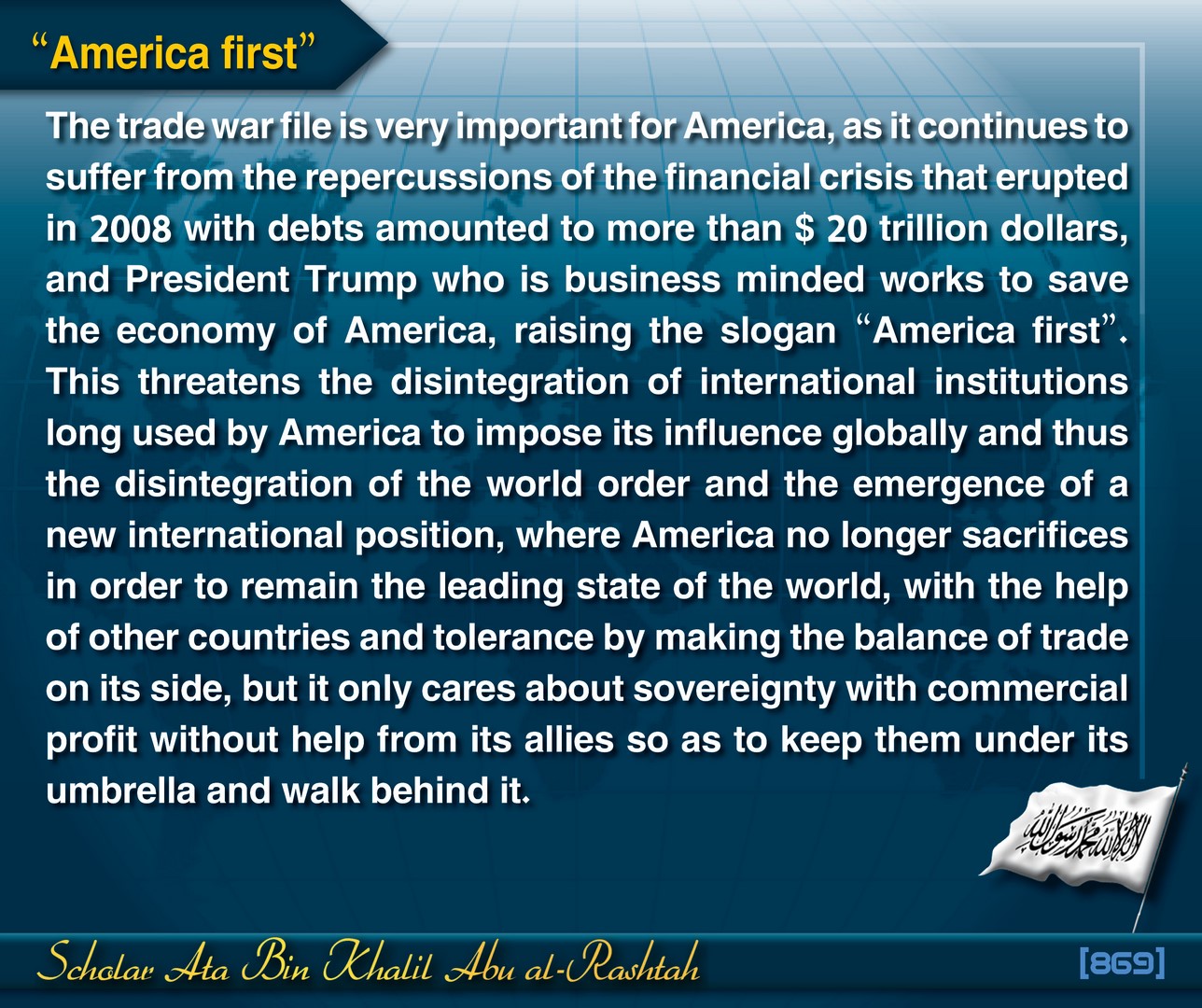 “America first”

The trade war file is very important for America, as it continues to suffer from the repercussions of the financial crisis that erupted in 2008 with debts amounted to more than $ 20 trillion dollars, and President Trump who is business minded works to save the economy of America, raising the slogan “America first”. This threatens the disintegration of international institutions long used by America to impose its influence globally and thus the disintegration of the world order and the emergence of a new international position, where America no longer sacrifices in order to remain the leading state of the world, with the help of other countries and tolerance by making the balance of trade on its side, but it only cares about sovereignty with commercial profit without help from its allies so as to keep them under its umbrella and walk behind it.

لا إله إلا الله محمد رسول الله

Scholar Ata Bin Khalil Abu al-Rashtah

[869]